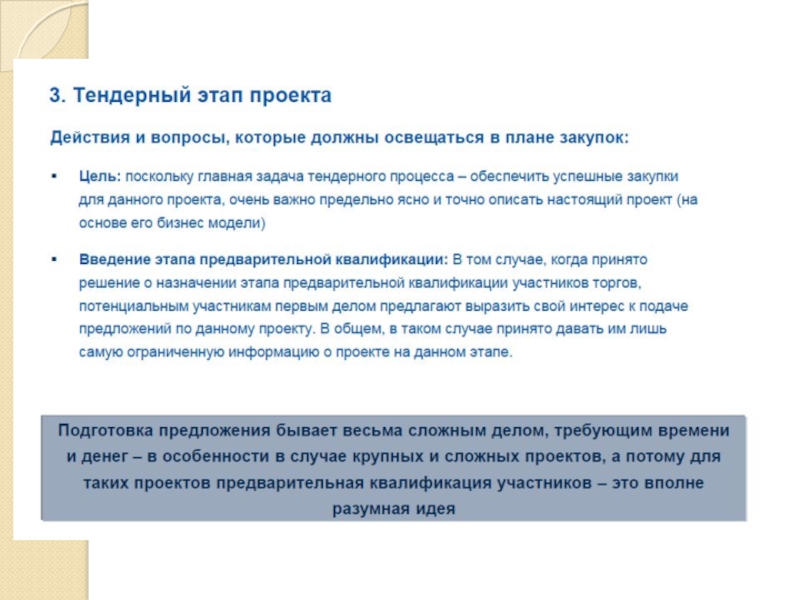 3. Тендерный этап проекта

Действия и вопросы, которые должны освещаться в плане закупок:

▪ Цель: поскольку главная задача тендерного процесса – обеспечить успешные закупки для данного проекта, очень важно предельно ясно и точно описать настоящий проект (на основе его бизнес модели)

▪ Введение этапа предварительной квалификации: В том случае, когда принято решение о назначении этапа предварительной квалификации участников торгов, потенциальным участникам первым делом предлагают выразить свой интерес к подаче предложений по данному проекту. В общем, в таком случае принято давать им лишь самую ограниченную информацию о проекте на данном этапе.

Подготовка предложения бывает весьма сложным делом, требующим времени и денег – в особенности в случае крупных и сложных проектов, а потому для таких проектов предварительная квалификация участников – это вполне разумная идея